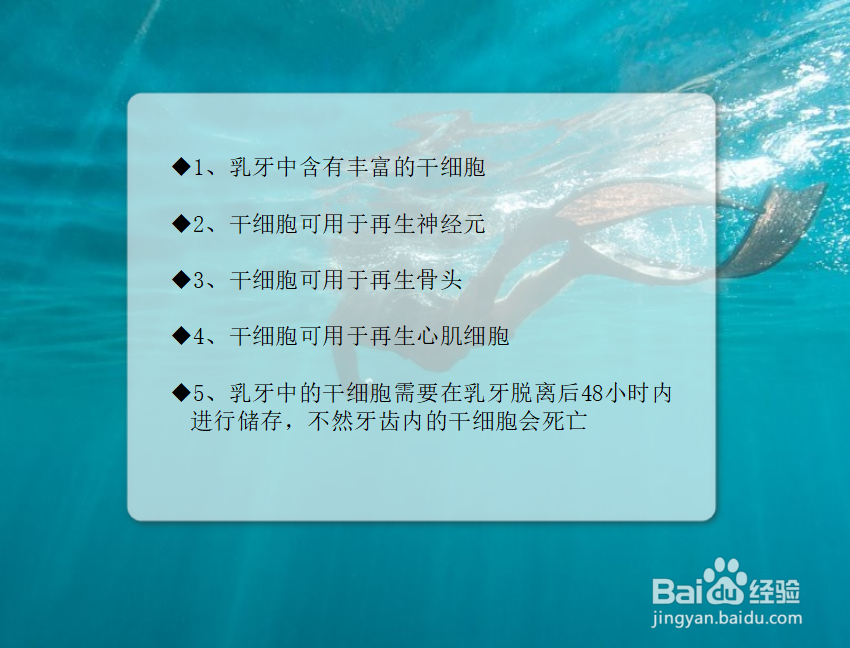 ◆1、乳牙中含有丰富的干细胞

◆2、干细胞可用于再生神经元

◆3、干细胞可用于再生骨头

◆4、干细胞可用于再生心肌细胞

◆5、乳牙中的干细胞需要在乳牙脱离后48小时内进行储存，不然牙齿内的干细胞会死亡

Baidu经验
jingyan.baidu.com